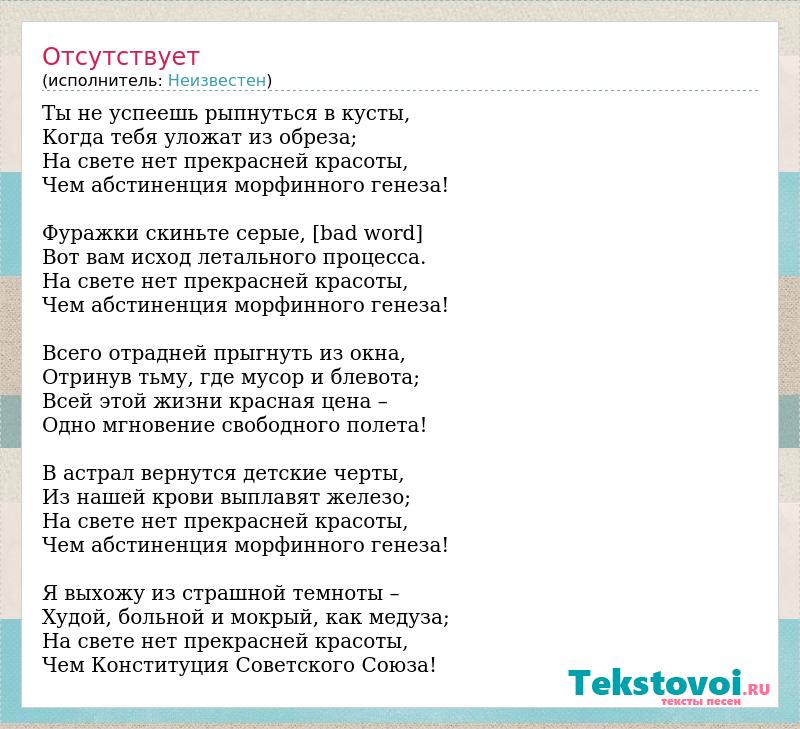 Отсутствует
(исполнитель: Неизвестен)

Ты не успеешь рыпнуться в кусты,
Когда тебя уложат из обреза;
На свете нет прекрасней красоты,
Чем абстиненция морфинного генеза!

Фуражки скиньте серые, [bad word]
Вот вам исход летального процесса.
На свете нет прекрасней красоты,
Чем абстиненция морфинного генеза!

Всего отрадней прыгнуть из окна,
Отринув тьму, где мусор и блевота;
Всей этой жизни красная цена –
Одно мгновение свободного полета!

В астрал вернутся детские черты,
Из нашей крови выплавят железо;
На свете нет прекрасней красоты,
Чем абстиненция морфинного генеза!

Я выхожу из страшной темноты –
Худой, больной и мокрый, как медуза;
На свете нет прекрасней красоты,
Чем Конституция Советского Союза!

Tekstovoi.RU
тексты песен